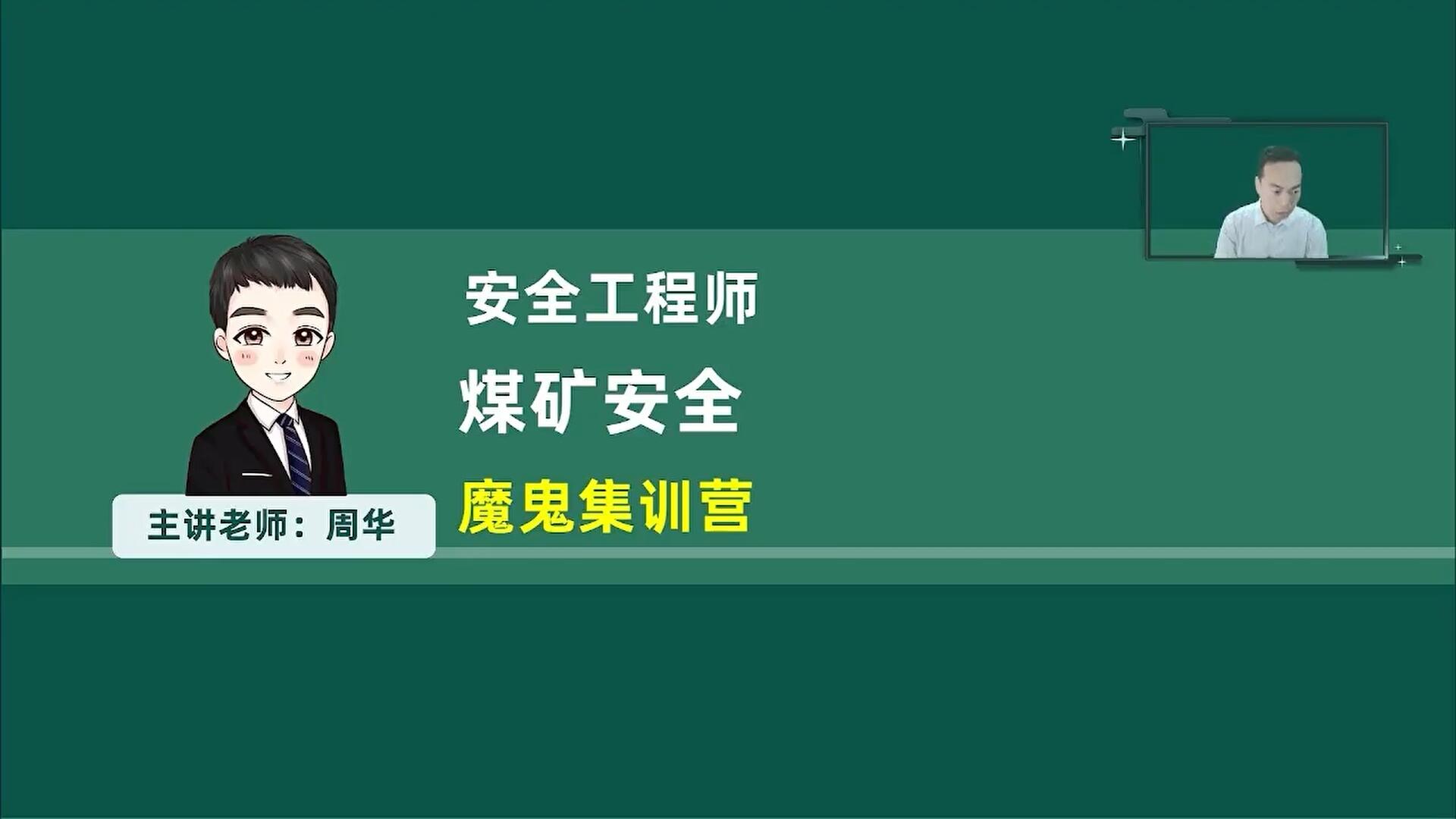 安全工程师

煤矿安全

魔鬼集训营

主讲老师：周华